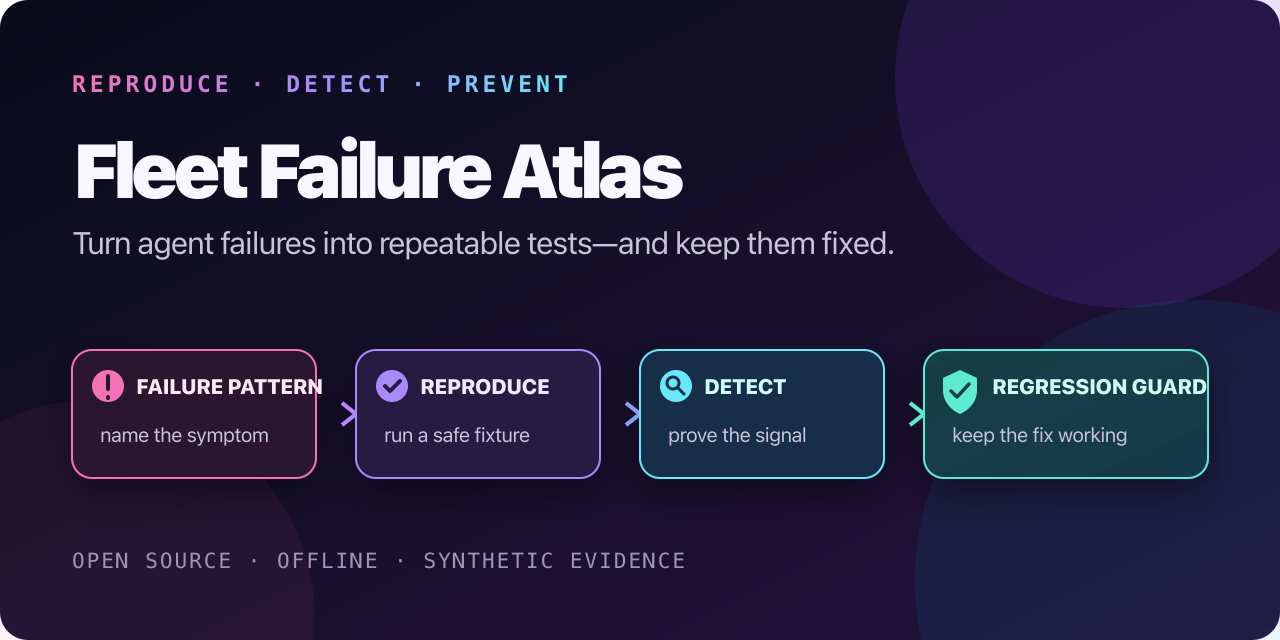 REPRODUCE · DETECT · PREVENT

Fleet Failure Atlas

Turn agent failures into repeatable tests—and keep them fixed.

FAILURE PATTERN
name the symptom

REPRODUCE
run a safe fixture

DETECT
prove the signal

REGRESSION GUARD
keep the fix working

OPEN SOURCE · OFFLINE · SYNTHETIC EVIDENCE